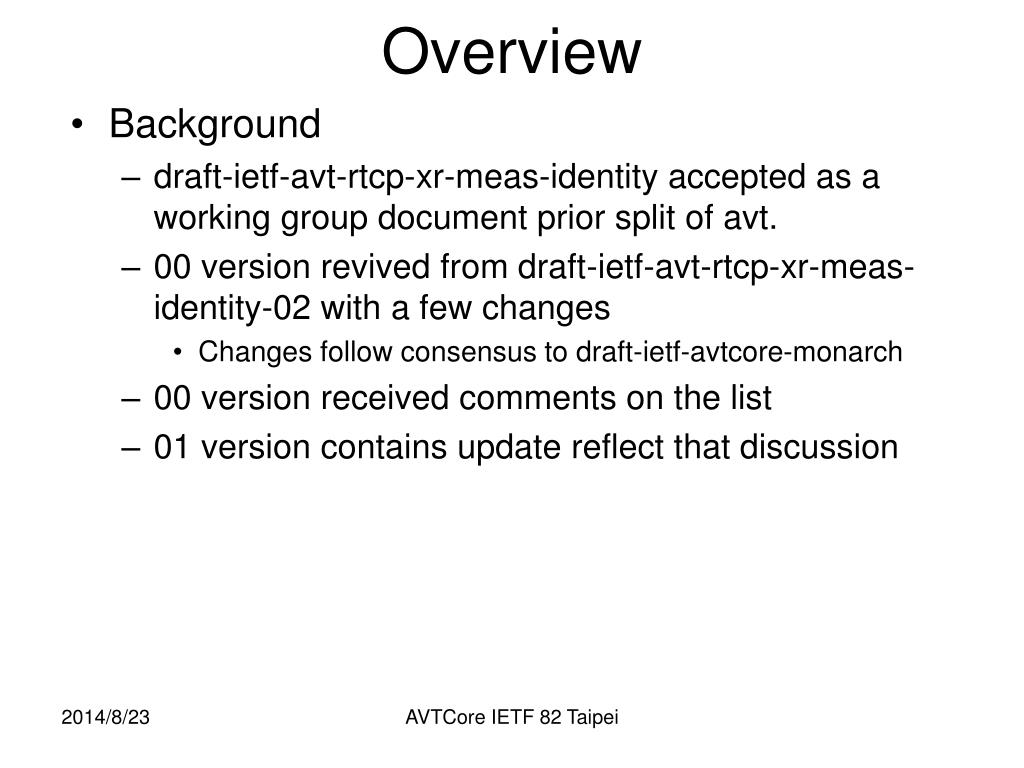 Overview

• Background
– draft-ietf-avt-rtcp-xr-meas-identity accepted as a working group document prior split of avt.
– 00 version revived from draft-ietf-avt-rtcp-xr-meas-identity-02 with a few changes
• Changes follow consensus to draft-ietf-avtcore-monarch
– 00 version received comments on the list
– 01 version contains update reflect that discussion

2014/8/23

AVTCore IETF 82 Taipei